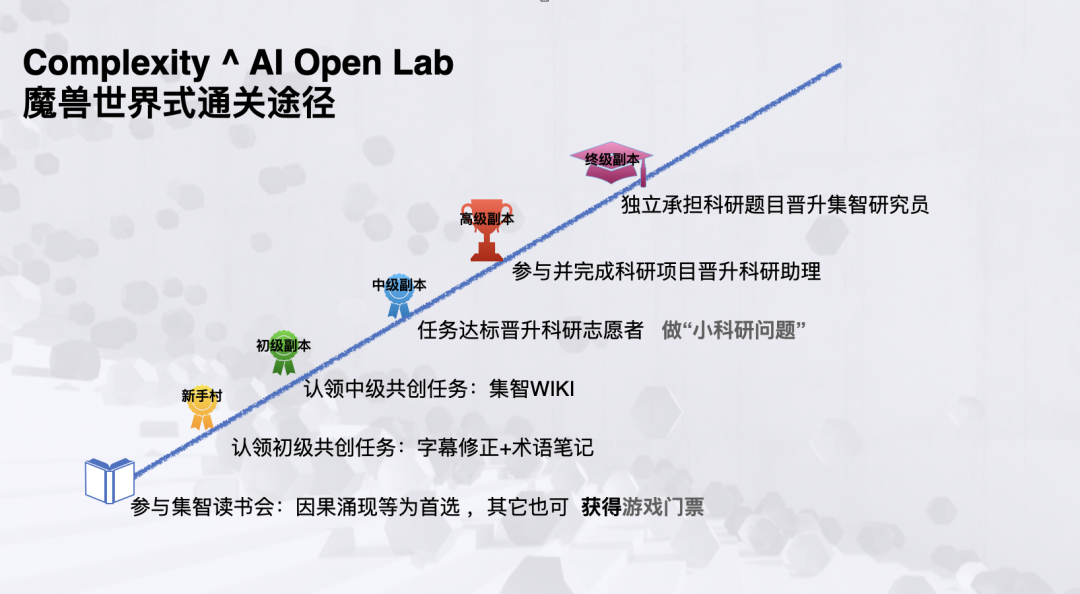 Complexity ^ AI Open Lab
魔兽世界式通关途径

终级副本
独立承担科研题目晋升集智研究员

高级副本
参与并完成科研项目晋升科研助理

中级副本
任务达标晋升科研志愿者 做“小科研问题”

初级副本
认领中级共创任务：集智WIKI

新手村
认领初级共创任务：字幕修正+术语笔记

参与集智读书会：因果涌现等为首选， 其它也可 获得游戏门票